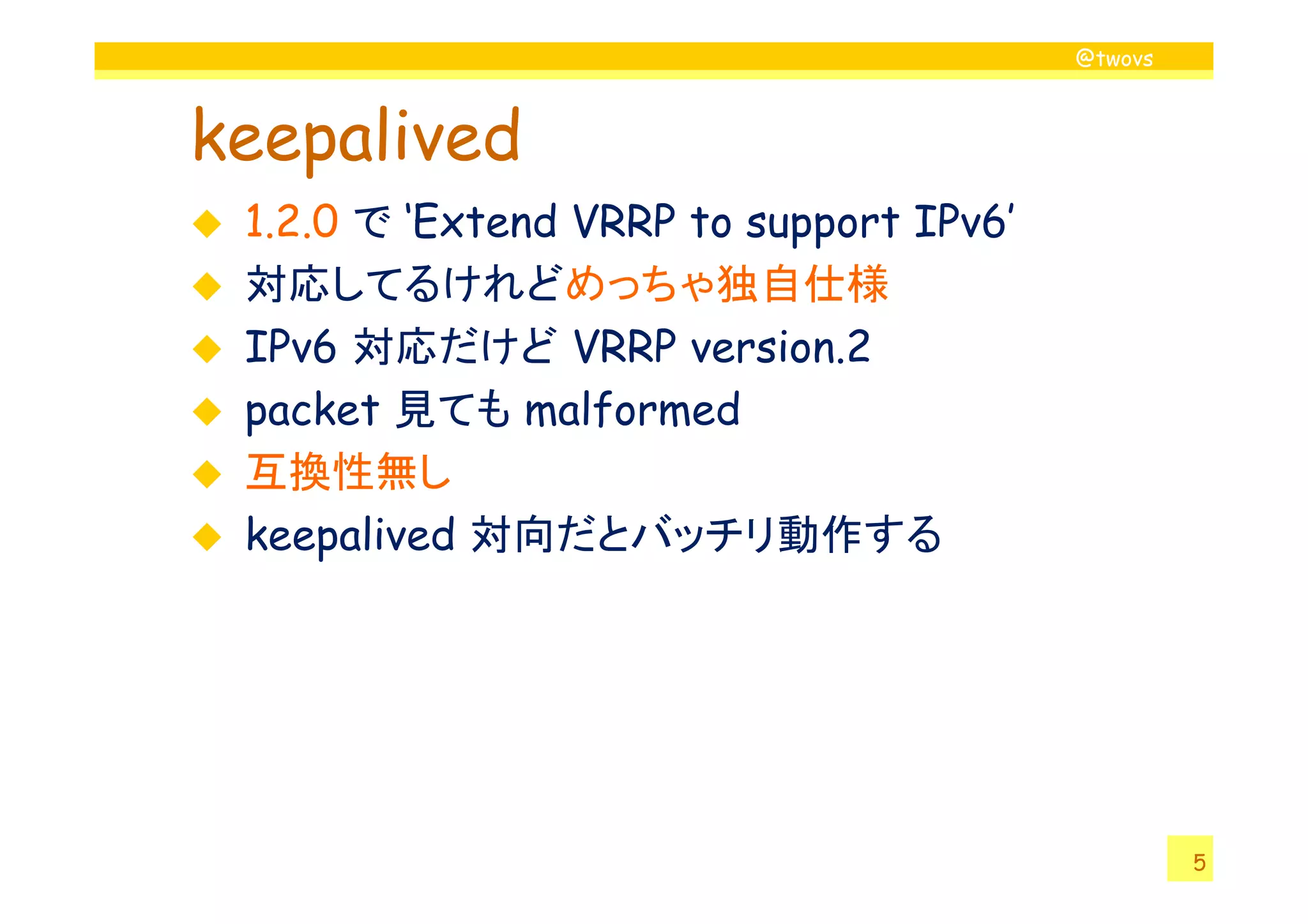 @twovs

keepalived

◆ 1.2.0 で 'Extend VRRP to support IPv6'
◆ 対応してるけれどめっちゃ独自仕様
◆ IPv6 対応だけど VRRP version.2
◆ packet 見ても malformed
◆ 互換性無し
◆ keepalived 対向だとバッチリ動作する

5